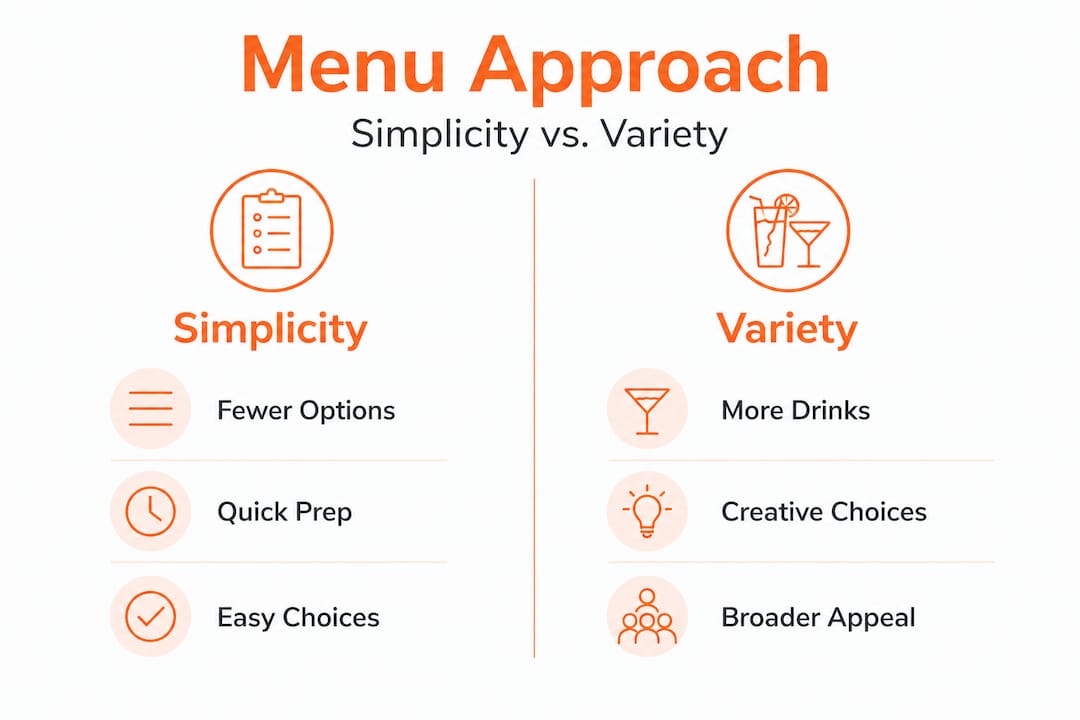 Menu Approach
Simplicity vs. Variety

Simplicity

Fewer Options

Quick Prep

Easy Choices

Variety

More Drinks

Creative Choices

Broader Appeal